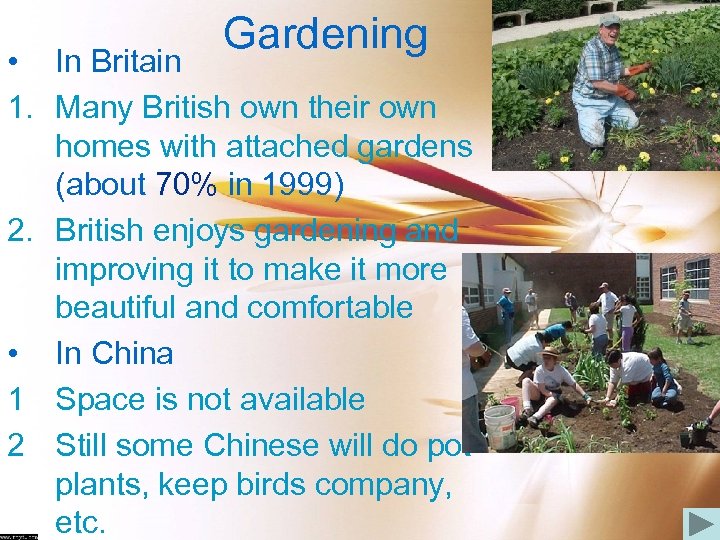 Gardening

• In Britain

1. Many British own their own homes with attached gardens (about 70% in 1999)

2. British enjoys gardening and improving it to make it more beautiful and comfortable

• In China

1 Space is not available

2 Still some Chinese will do pot plants, keep birds company, etc.